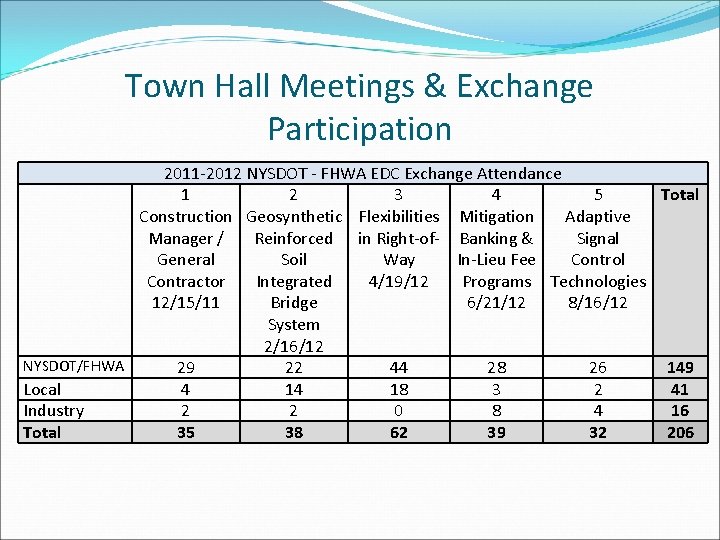 Town Hall Meetings & Exchange Participation

2011-2012 NYSDOT - FHWA EDC Exchange Attendance

| | 1 Construction Manager / General Contractor 12/15/11 | 2 Geosynthetic Reinforced Soil Integrated Bridge System 2/16/12 | 3 Flexibilities in Right-of-Way 4/19/12 | 4 Mitigation Banking & In-Lieu Fee Programs 6/21/12 | 5 Adaptive Signal Control Technologies 8/16/12 | Total |
|---|---|---|---|---|---|---|
| NYSDOT/FHWA | 29 | 22 | 44 | 28 | 26 | 149 |
| Local | 4 | 14 | 18 | 3 | 2 | 41 |
| Industry | 2 | 2 | 0 | 8 | 4 | 16 |
| Total | 35 | 38 | 62 | 39 | 32 | 206 |